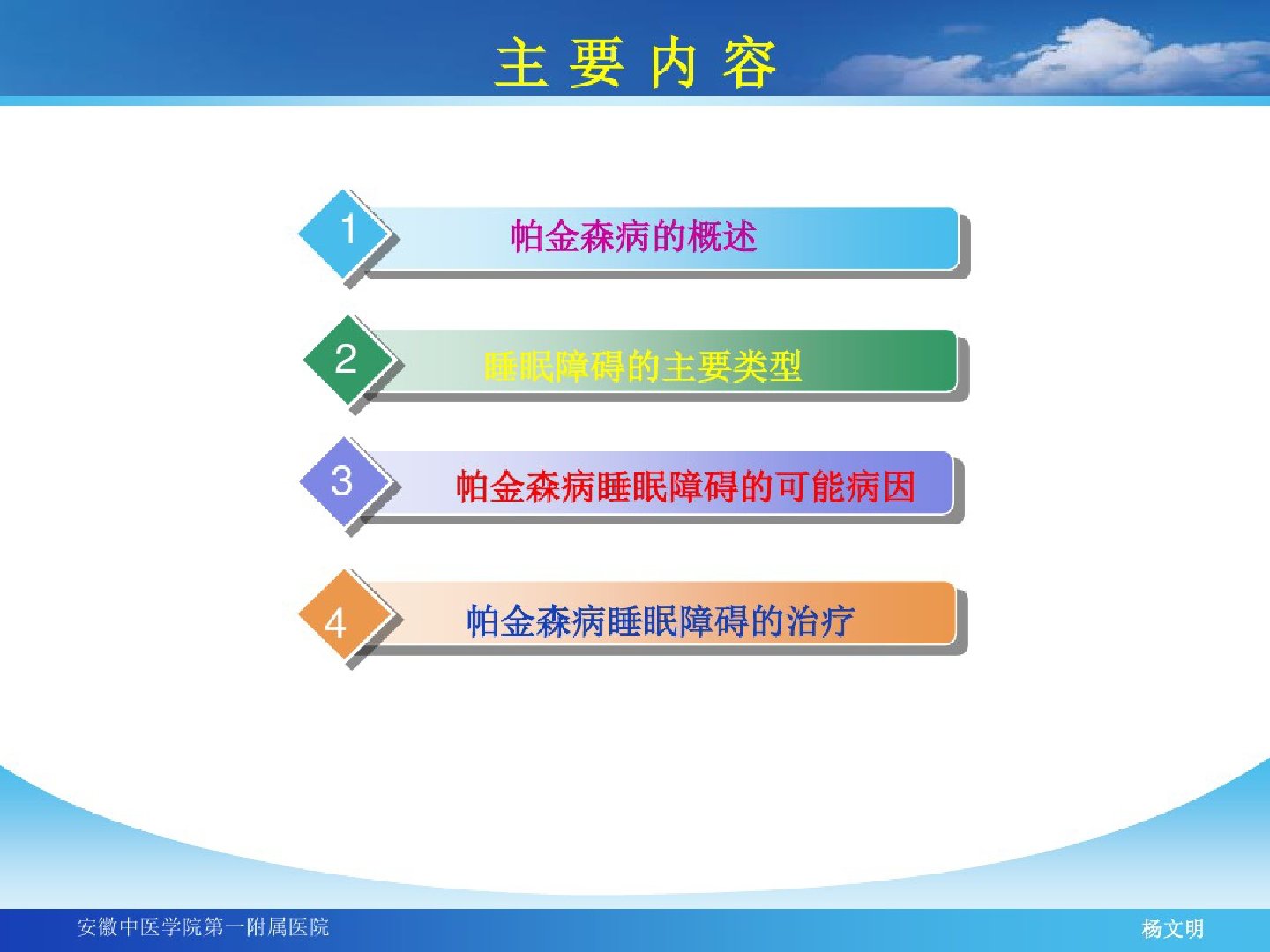 主 要 内 容

1 帕金森病的概述

2 睡眠障碍的主要类型

3 帕金森病睡眠障碍的可能病因

4 帕金森病睡眠障碍的治疗

安徽中医学院第一附属医院

杨文明